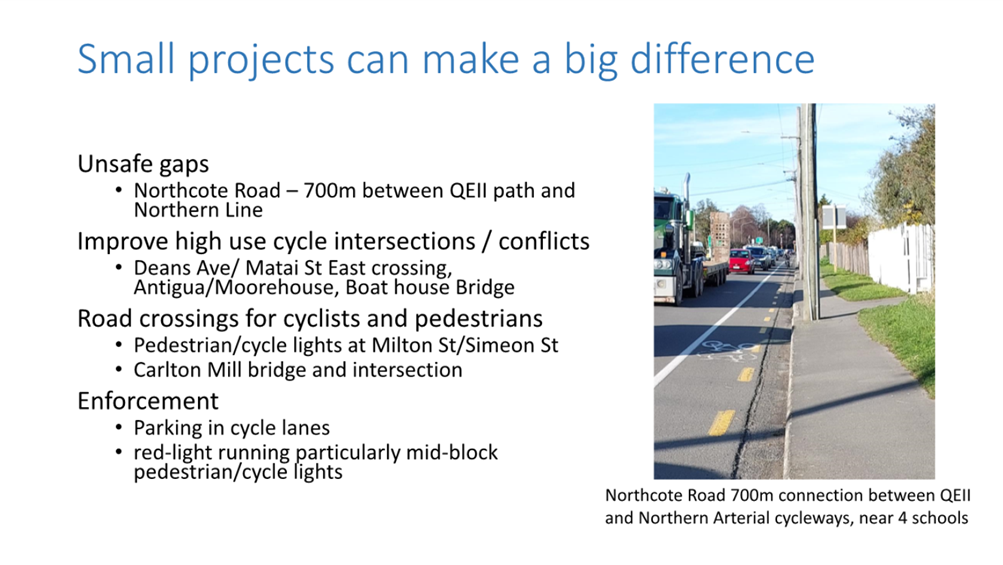 Small projects can make a big difference

Unsafe gaps
• Northcote Road – 700m between QEII path and Northern Line
Improve high use cycle intersections / conflicts
• Deans Ave/ Matai St East crossing, Antigua/Moorehouse, Boat house Bridge
Road crossings for cyclists and pedestrians
• Pedestrian/cycle lights at Milton St/Simeon St
• Carlton Mill bridge and intersection
Enforcement
• Parking in cycle lanes
• red-light running particularly mid-block pedestrian/cycle lights

Northcote Road 700m connection between QEII and Northern Arterial cycleways, near 4 schools